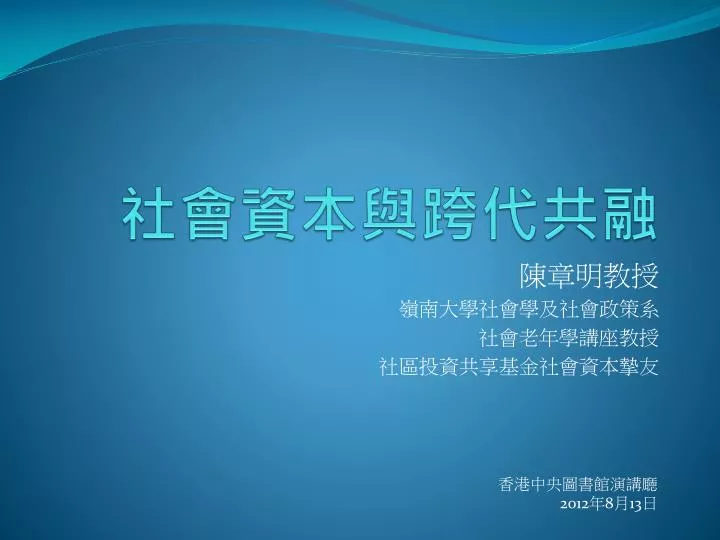 社會資本與跨代共融

陳章明教授
嶺南大學社會學及社會政策系
社會老年學講座教授
社區投資共享基金社會資本摯友

香港中央圖書館演講廳
2012年8月13日